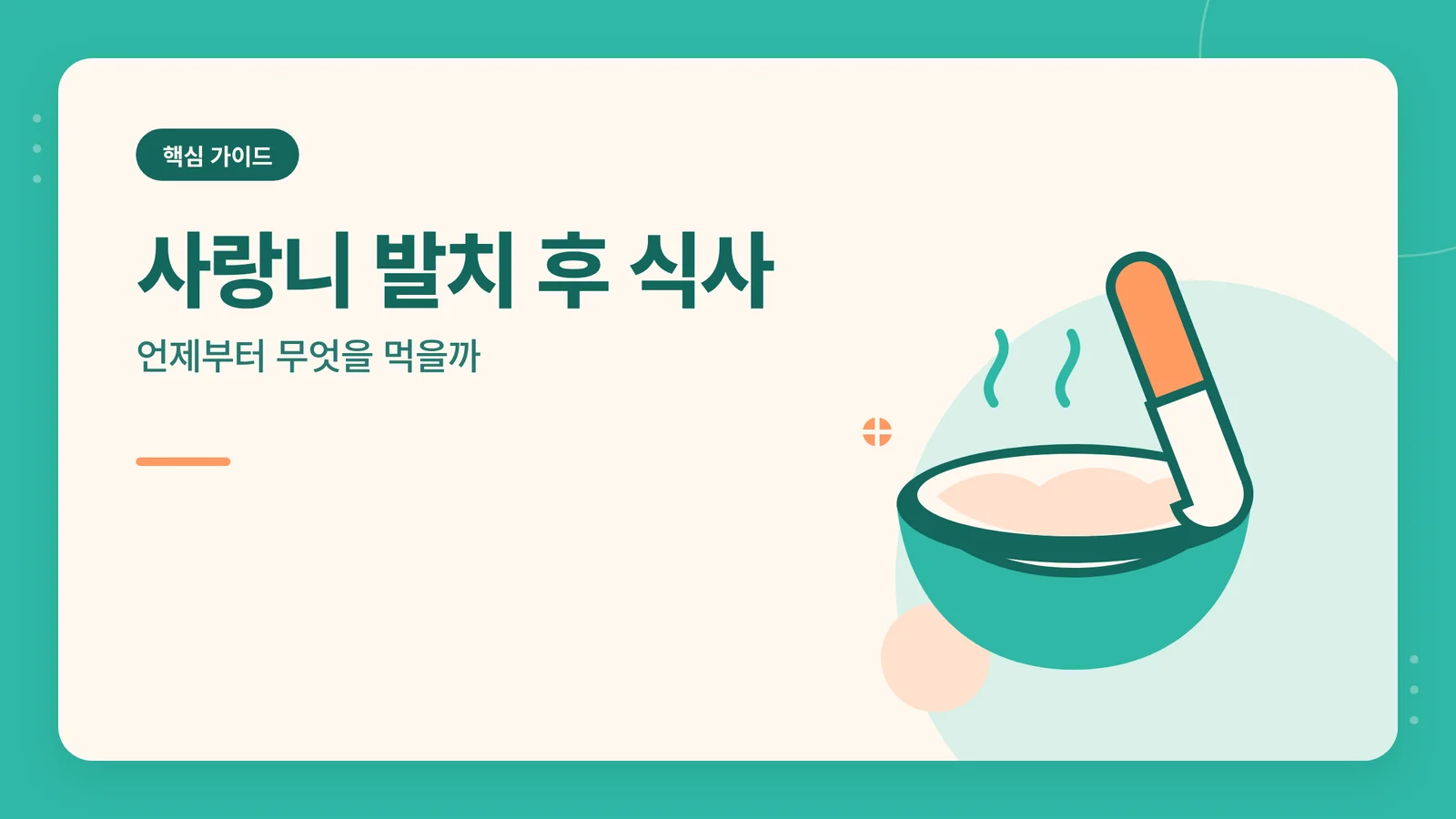 핵심 가이드

사랑니 발치 후 식사

언제부터 무엇을 먹을까